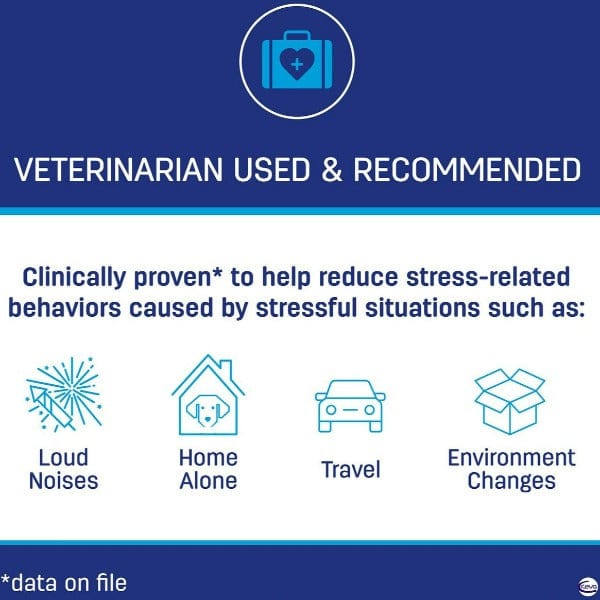 VETERINARIAN USED & RECOMMENDED

Clinically proven* to help reduce stress-related behaviors caused by stressful situations such as:

Loud Noises

Home Alone

Travel

Environment Changes

*data on file

Ceva